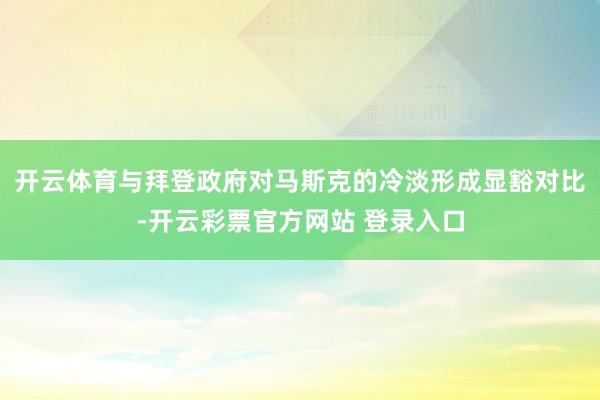 开云体育与拜登政府对马斯克的冷淡形成显豁对比-开云彩票官方网站 登录入口